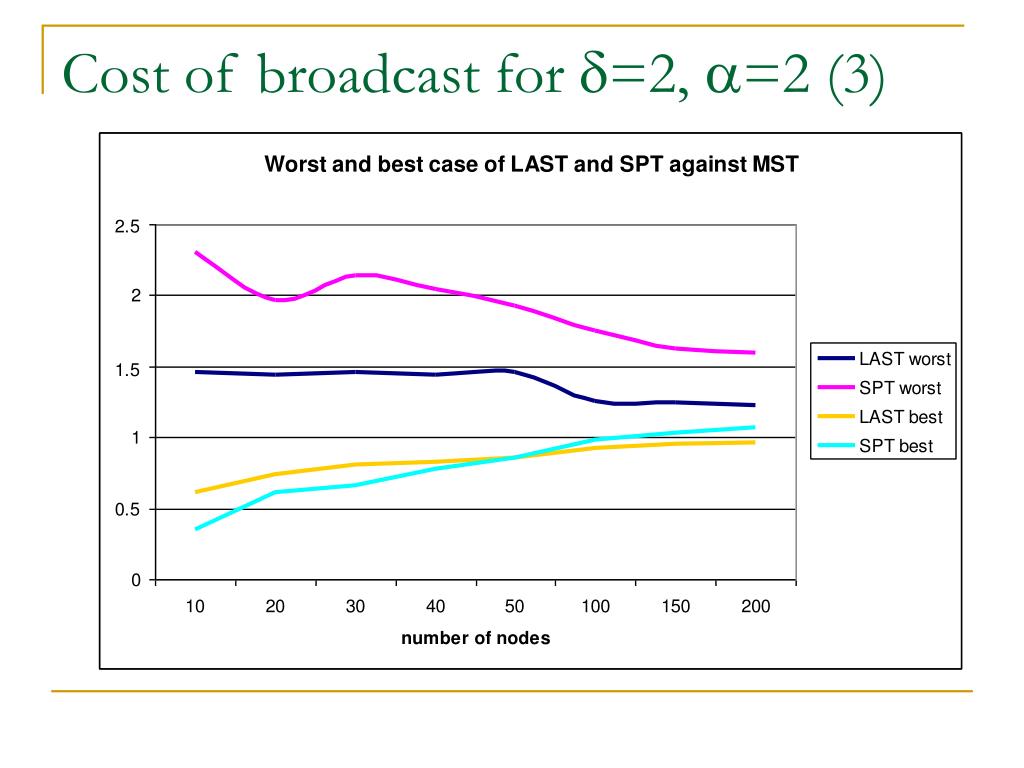 Cost of broadcast for $\delta$=2, $\alpha$=2 (3)

Worst and best case of LAST and SPT against MST

2.5
2
1.5
1
0.5
0

10 20 30 40 50 100 150 200

number of nodes

LAST worst
SPT worst
LAST best
SPT best